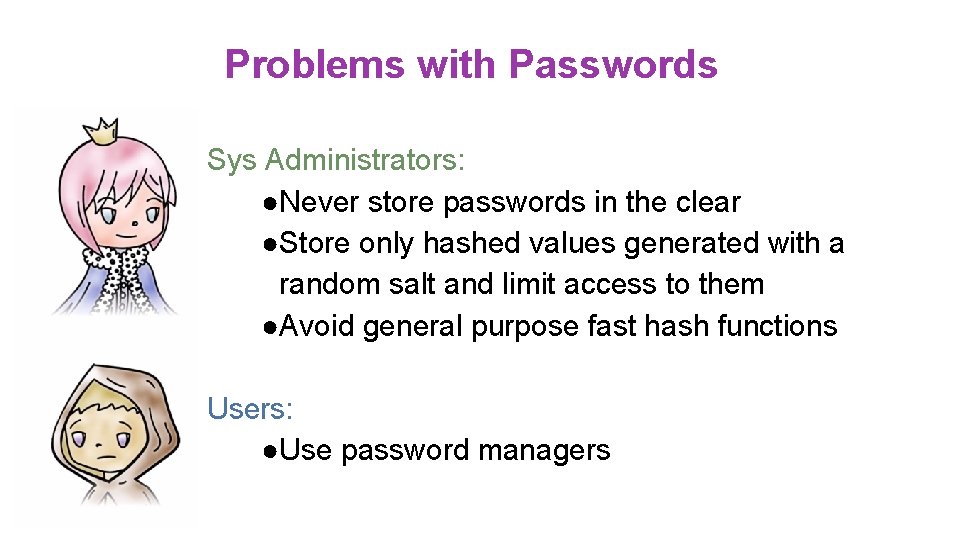 Problems with Passwords

Sys Administrators:
●Never store passwords in the clear
●Store only hashed values generated with a random salt and limit access to them
●Avoid general purpose fast hash functions

Users:
●Use password managers